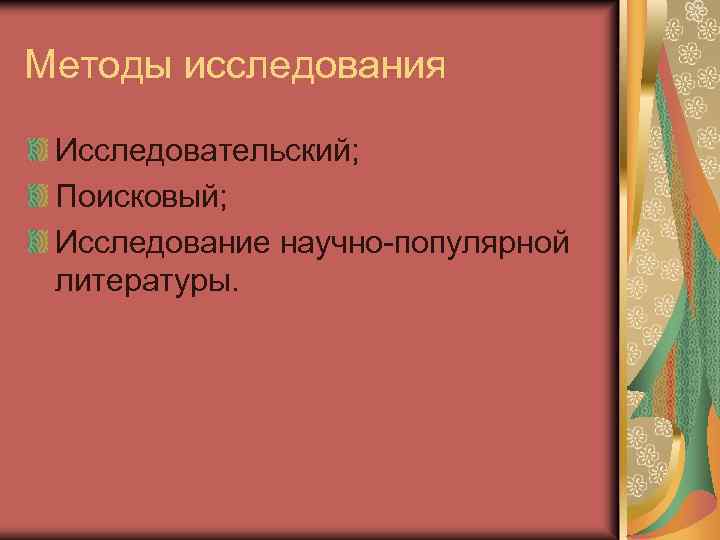 Методы исследования

Исследовательский;
Поисковый;
Исследование научно-популярной литературы.